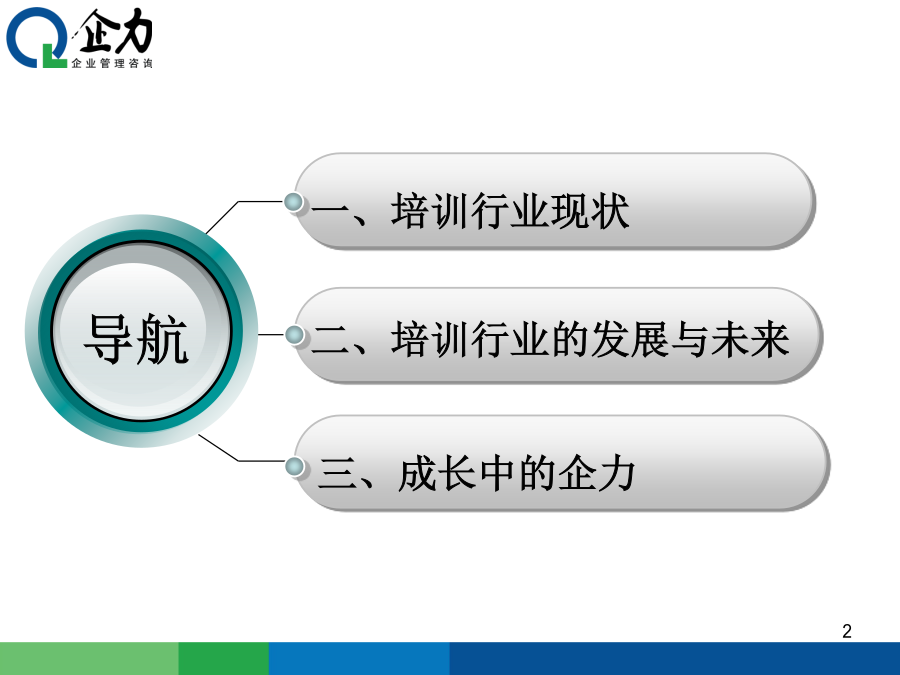 企力
企业管理咨询

导航

一、培训行业现状

二、培训行业的发展与未来

三、成长中的企力

2